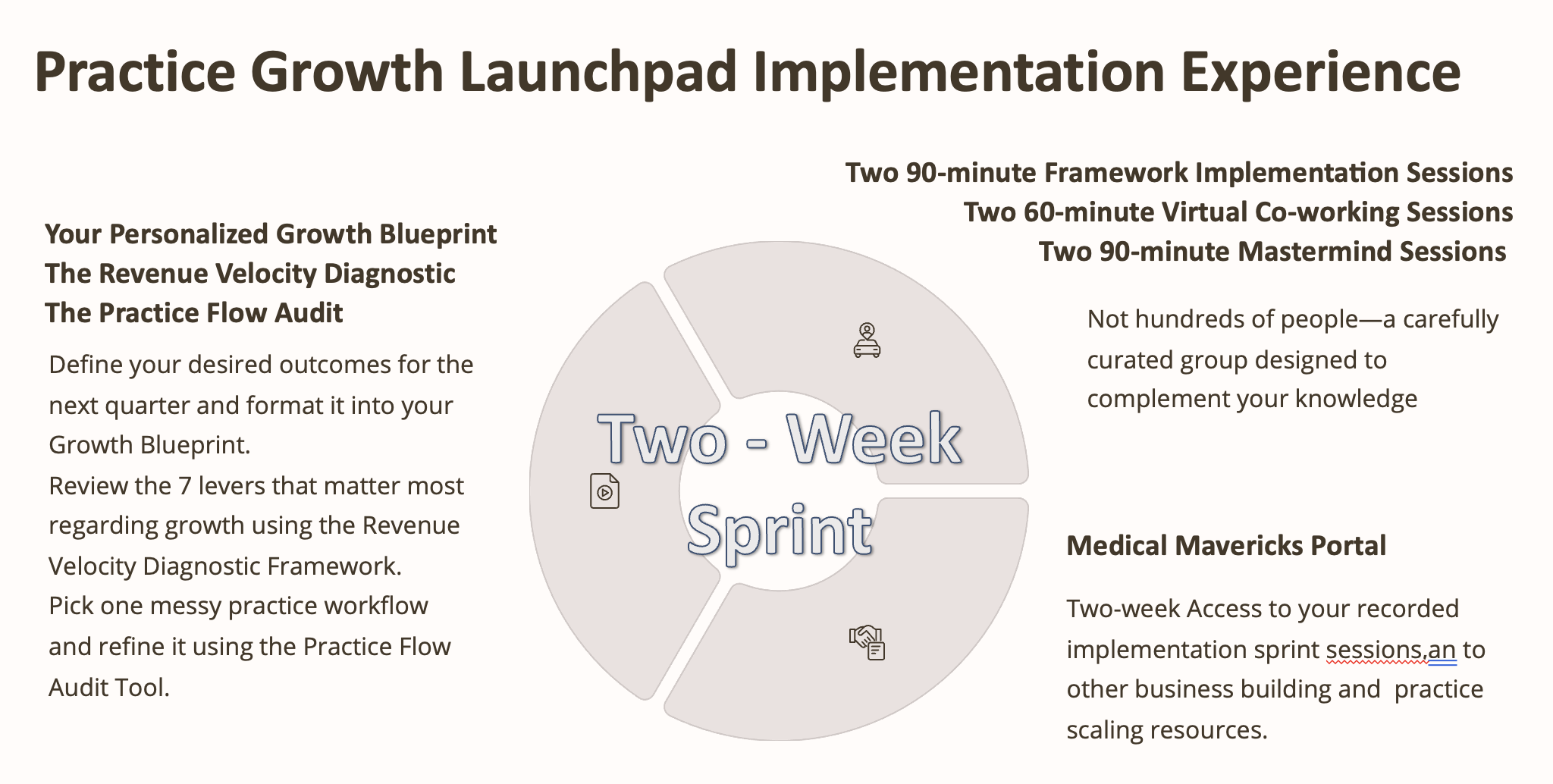 Practice Growth Launchpad Implementation Experience

Your Personalized Growth Blueprint
The Revenue Velocity Diagnostic
The Practice Flow Audit

Define your desired outcomes for the next quarter and format it into your Growth Blueprint.
Review the 7 levers that matter most regarding growth using the Revenue Velocity Diagnostic Framework.
Pick one messy practice workflow and refine it using the Practice Flow Audit Tool.

Two - Week Sprint

Two 90-minute Framework Implementation Sessions
Two 60-minute Virtual Co-working Sessions
Two 90-minute Mastermind Sessions

Not hundreds of people—a carefully curated group designed to complement your knowledge

Medical Mavericks Portal

Two-week Access to your recorded implementation sprint sessions,an to other business building and practice scaling resources.